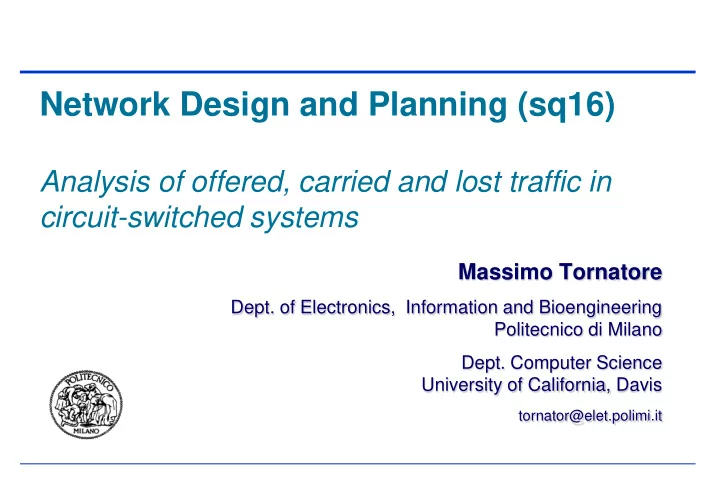 Network Design and Planning (sq16)

Analysis of offered, carried and lost traffic in circuit-switched systems

Massimo Tornatore

Dept. of Electronics, Information and Bioengineering
Politecnico di Milano

Dept. Computer Science
University of California, Davis

tornator@elet.polimi.it

POLITECNICO
MILANO